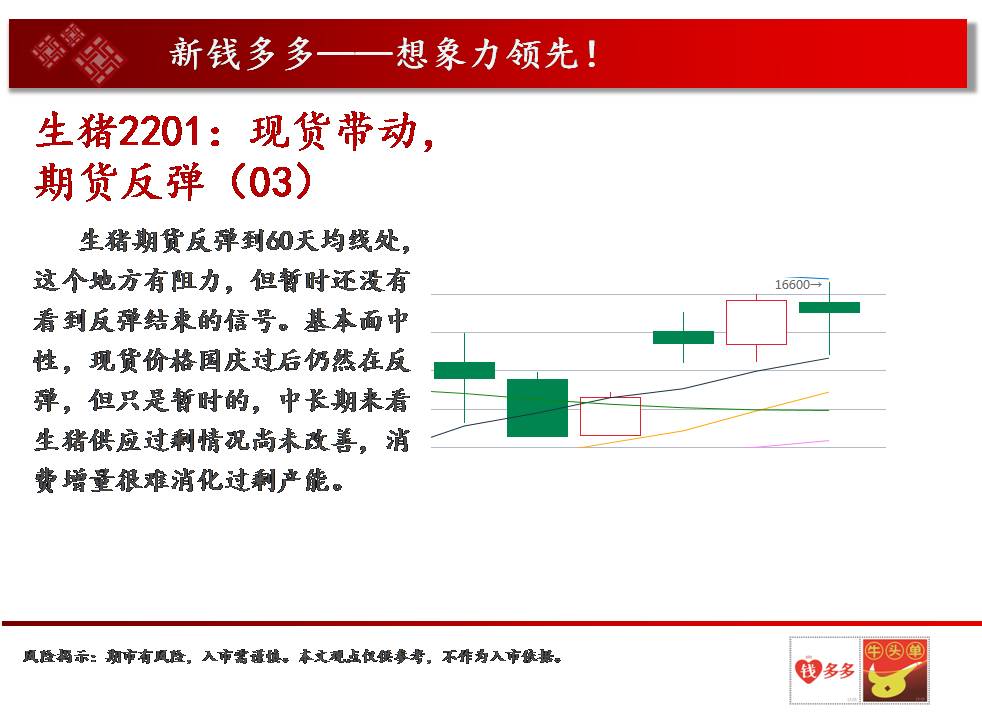 新钱多多——想象力领先！

生猪2201：现货带动，期货反弹（03）

生猪期货反弹到60天均线处，这个地方有阻力，但暂时还没有看到反弹结束的信号。基本面中性，现货价格国庆过后仍然在反弹，但只是暂时的，中长期来看生猪供应过剩情况尚未改善，消费增量很难消化过剩产能。

16600→

风险揭示：期市有风险，入市需谨慎。本文观点仅供参考，不作为入市依据。

钱多多

牛头单